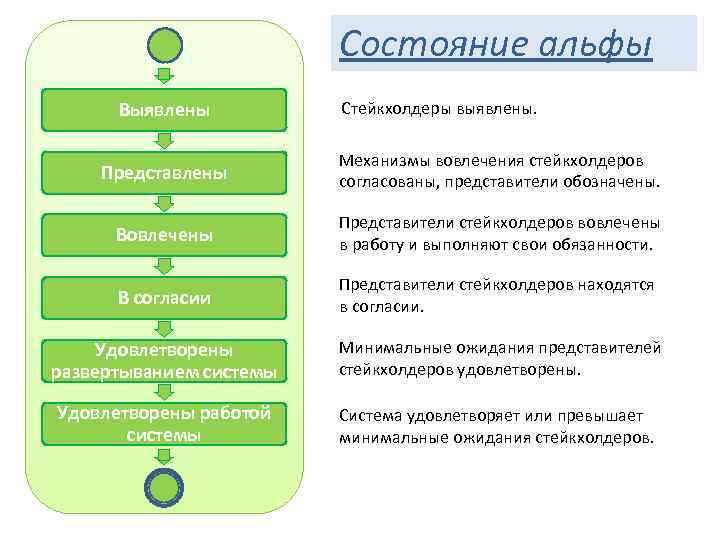 Состояние альфы

Выявлены

Представлены

Вовлечены

В согласии

Удовлетворены развертыванием системы

Удовлетворены работой системы

Стейкхолдеры выявлены.

Механизмы вовлечения стейкхолдеров согласованы, представители обозначены.

Представители стейкхолдеров вовлечены в работу и выполняют свои обязанности.

Представители стейкхолдеров находятся в согласии.

Минимальные ожидания представителей стейкхолдеров удовлетворены.

Система удовлетворяет или превышает минимальные ожидания стейкхолдеров.